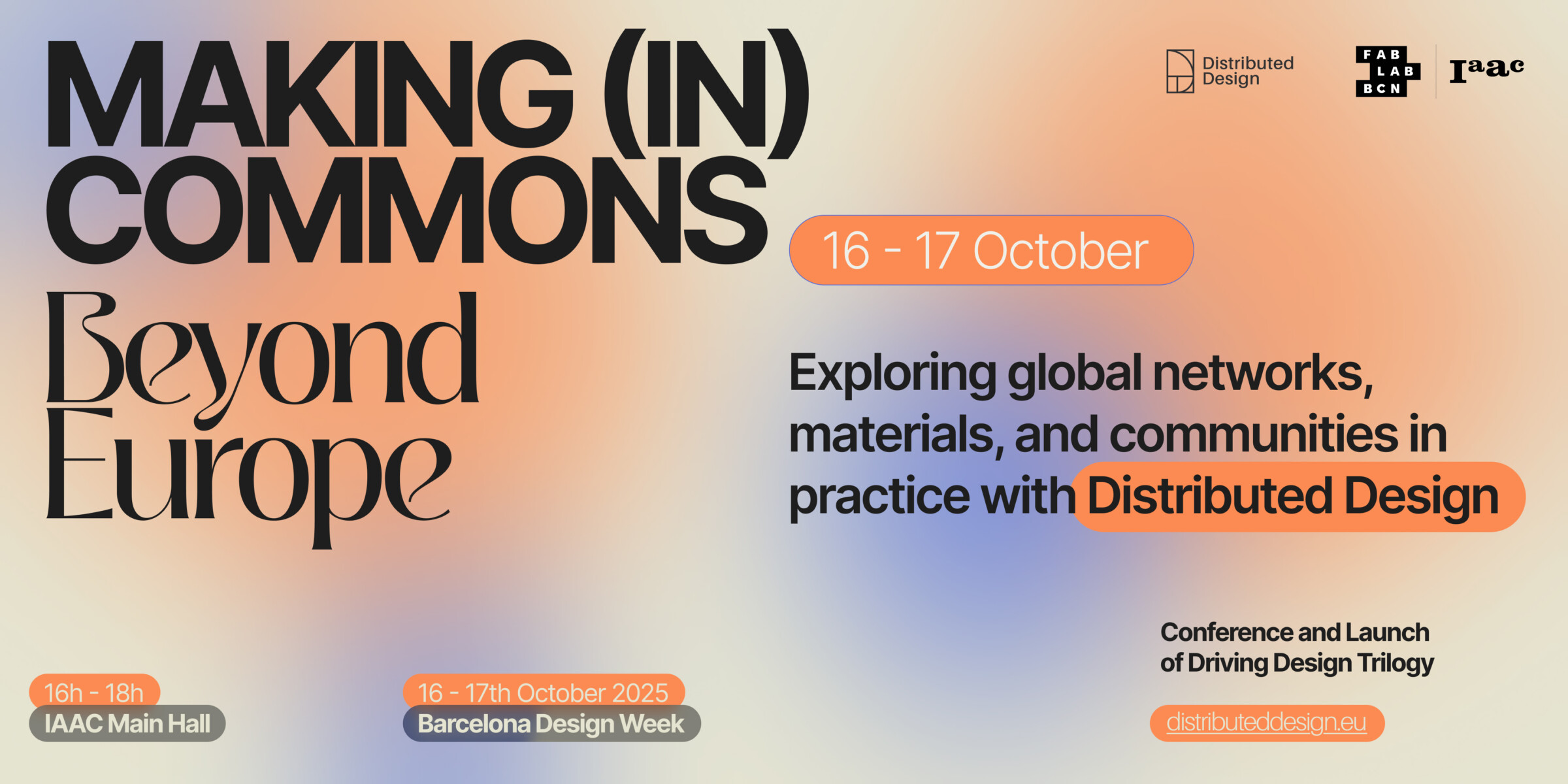 MAKING (IN) COMMONS

Beyond Europe

Distributed Design

FAB LAB BCN

Iaac

16 - 17 October

Exploring global networks, materials, and communities in practice with Distributed Design

Conference and Launch of Driving Design Trilogy

16h - 18h
IAAC Main Hall

16 - 17th October 2025
Barcelona Design Week

distributeddesign.eu